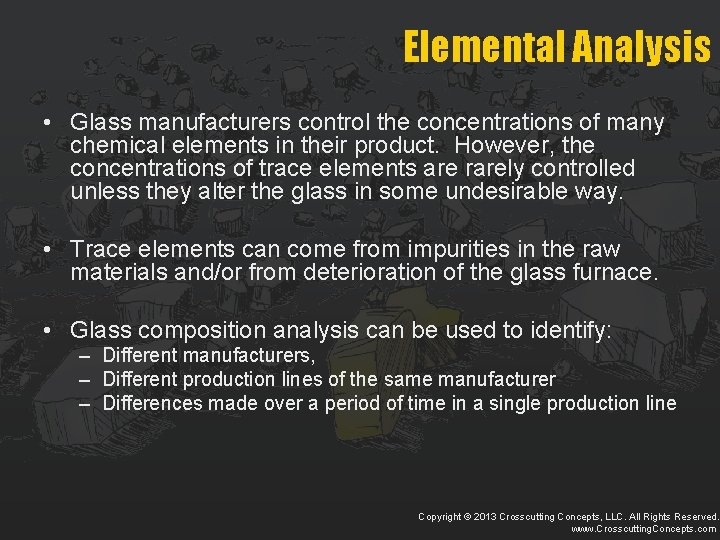 Elemental Analysis

• Glass manufacturers control the concentrations of many chemical elements in their product. However, the concentrations of trace elements are rarely controlled unless they alter the glass in some undesirable way.

• Trace elements can come from impurities in the raw materials and/or from deterioration of the glass furnace.

• Glass composition analysis can be used to identify:
– Different manufacturers,
– Different production lines of the same manufacturer
– Differences made over a period of time in a single production line

Copyright © 2013 Crosscutting Concepts, LLC. All Rights Reserved.
www.CrosscuttingConcepts.com